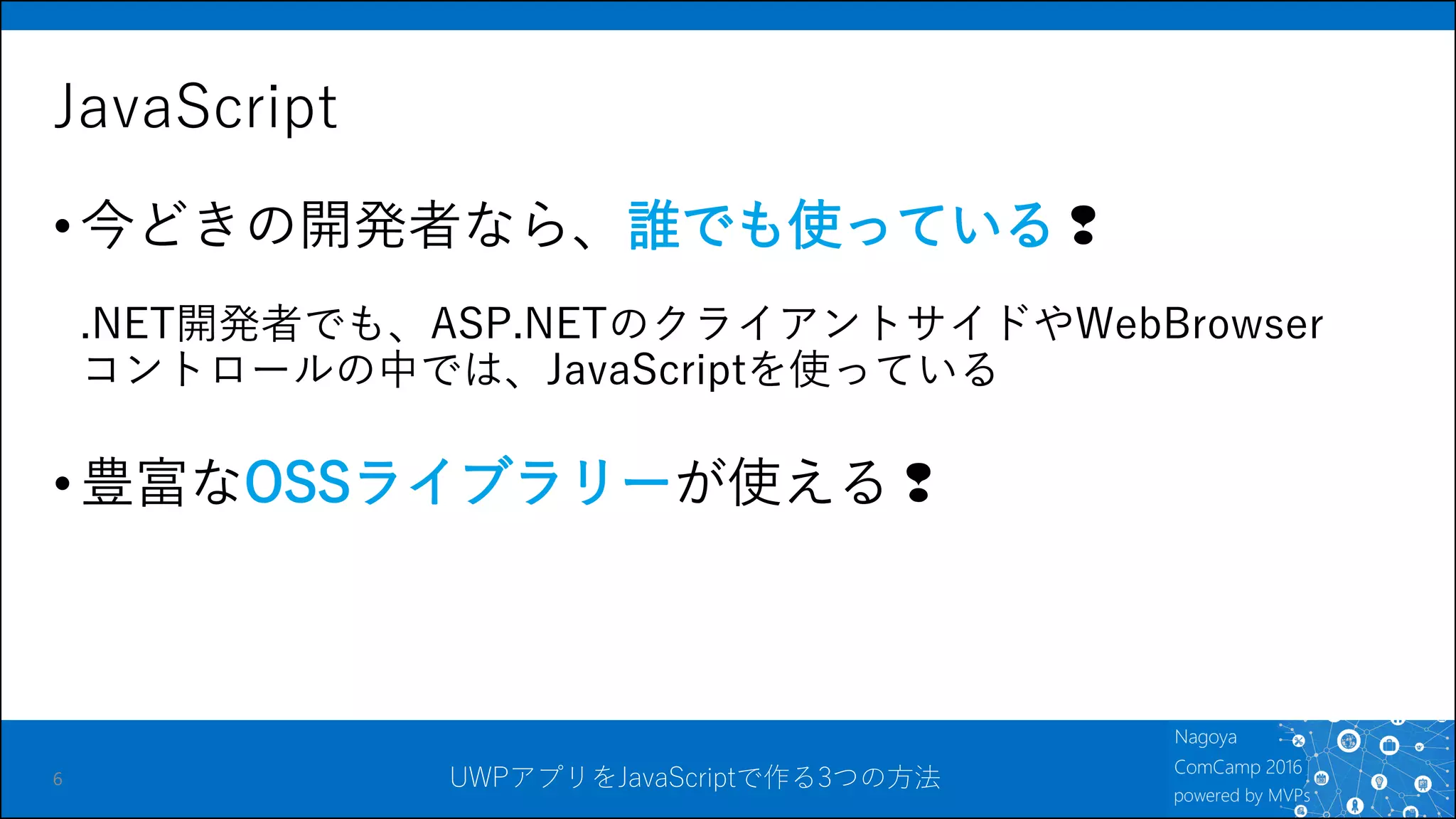 JavaScript

• 今どきの開発者なら、誰でも使っている❢

.NET開発者でも、ASP.NETのクライアントサイドやWebBrowserコントロールの中では、JavaScriptを使っている

• 豊富なOSSライブラリーが使える❢

6

UWPアプリをJavaScriptで作る3つの方法

Nagoya
ComCamp 2016
powered by MVPs